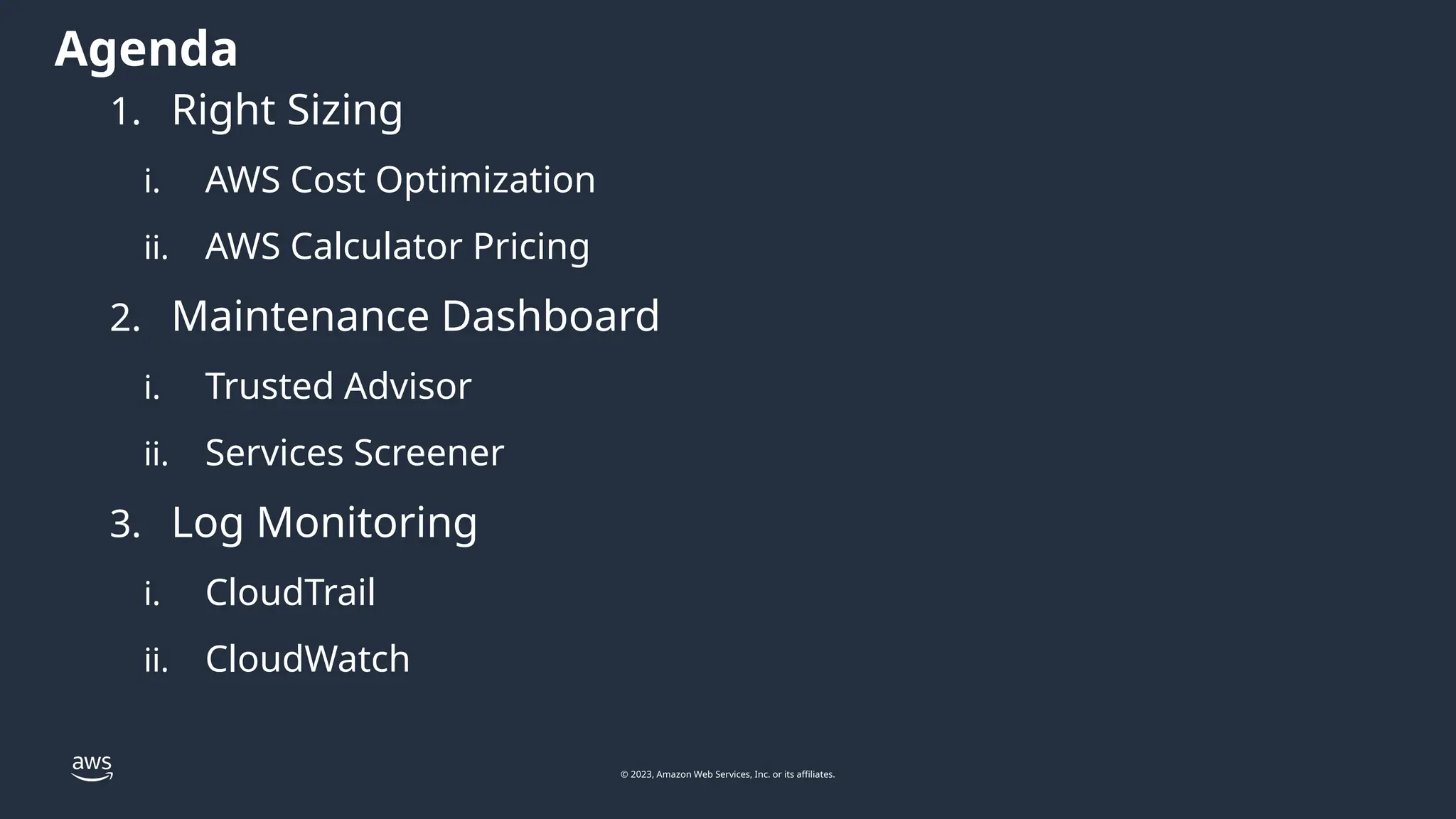 Agenda

1. Right Sizing

i. AWS Cost Optimization

ii. AWS Calculator Pricing

2. Maintenance Dashboard

i. Trusted Advisor

ii. Services Screener

3. Log Monitoring

i. CloudTrail

ii. CloudWatch

aws

© 2023, Amazon Web Services, Inc. or its affiliates.